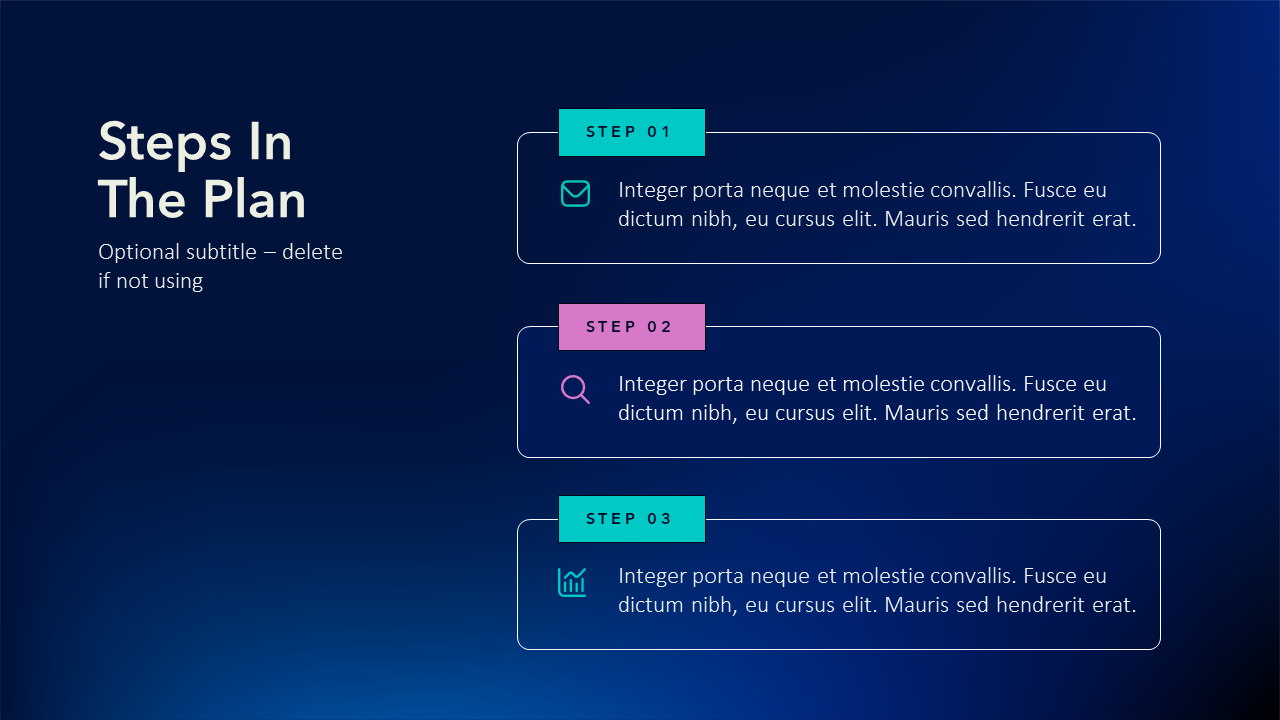 Steps In The Plan

Optional subtitle – delete if not using

STEP 01

Integer porta neque et molestie convallis. Fusce eu dictum nibh, eu cursus elit. Mauris sed hendrerit erat.

STEP 02

Integer porta neque et molestie convallis. Fusce eu dictum nibh, eu cursus elit. Mauris sed hendrerit erat.

STEP 03

Integer porta neque et molestie convallis. Fusce eu dictum nibh, eu cursus elit. Mauris sed hendrerit erat.